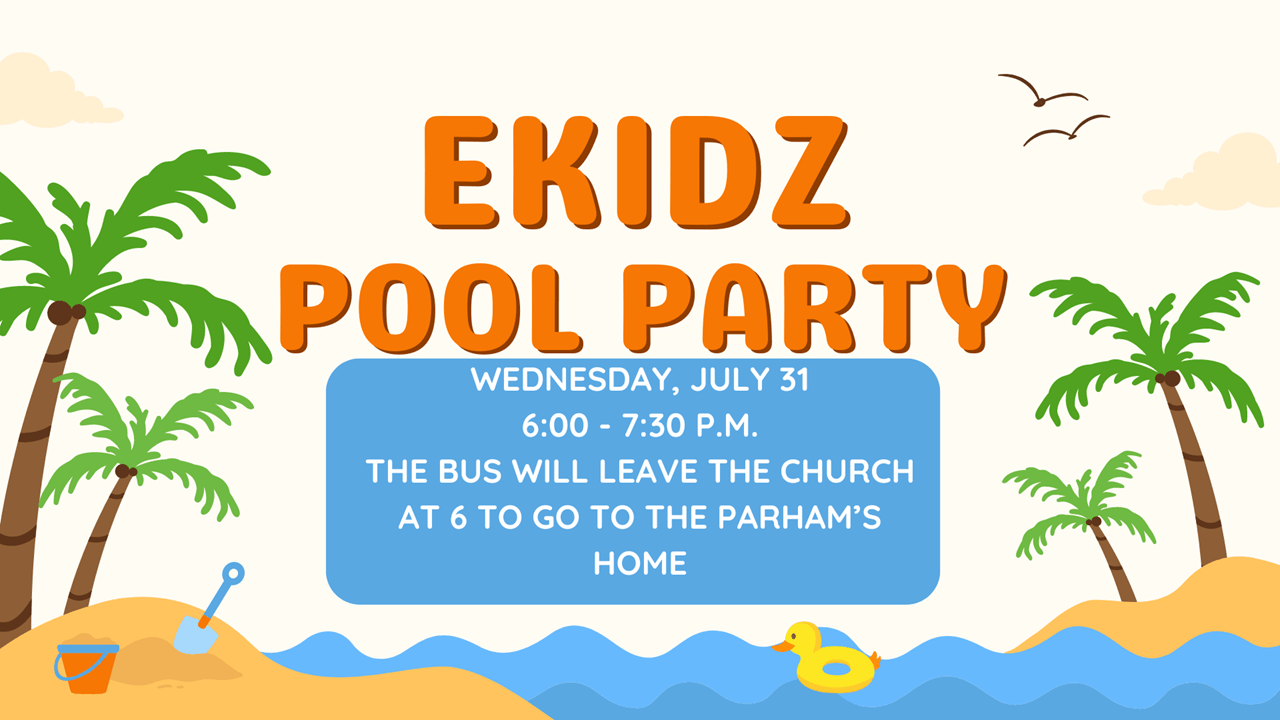 EKIDZ POOL PARTY

WEDNESDAY, JULY 31
6:00 - 7:30 P.M.
THE BUS WILL LEAVE THE CHURCH AT 6 TO GO TO THE PARHAM'S HOME